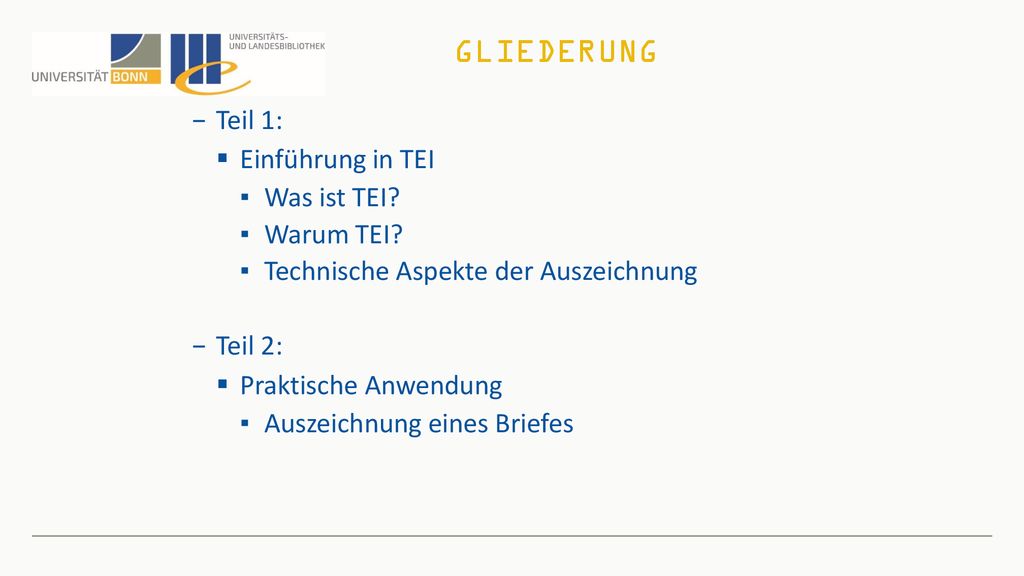 UNIVERSITÄT BONN

UNIVERSITÄTS- UND LANDESBIBLIOTHEK

GLIEDERUNG

− Teil 1:
  ▪ Einführung in TEI
    ▪ Was ist TEI?
    ▪ Warum TEI?
    ▪ Technische Aspekte der Auszeichnung

− Teil 2:
  ▪ Praktische Anwendung
    ▪ Auszeichnung eines Briefes